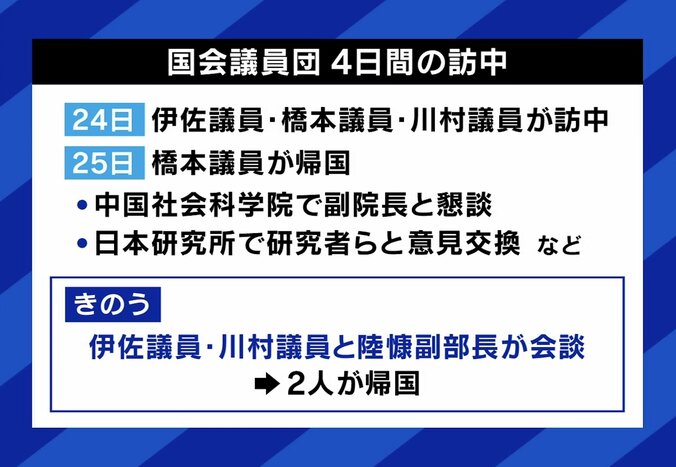 国会議員団 4日間の訪中

24日 伊佐議員･橋本議員･川村議員が訪中

25日 橋本議員が帰国

• 中国社会科学院で副院長と懇談

• 日本研究所で研究者らと意見交換 など

きのう

伊佐議員･川村議員と陸慷副部長が会談

➡ 2人が帰国